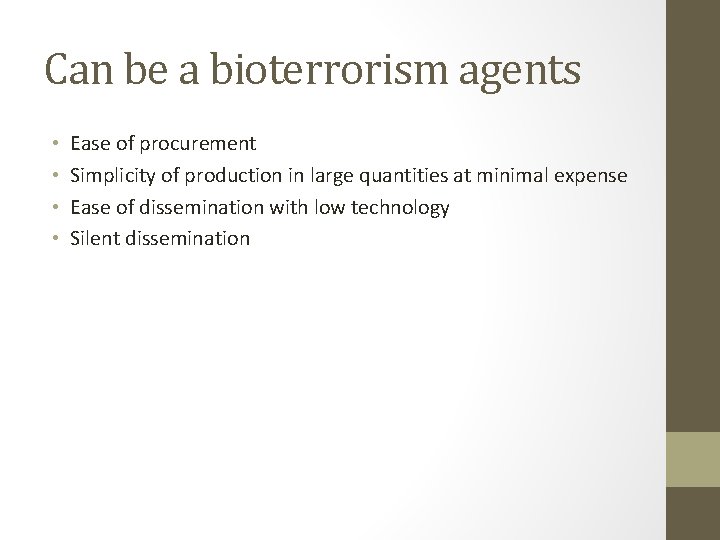 Can be a bioterrorism agents

• Ease of procurement
• Simplicity of production in large quantities at minimal expense
• Ease of dissemination with low technology
• Silent dissemination